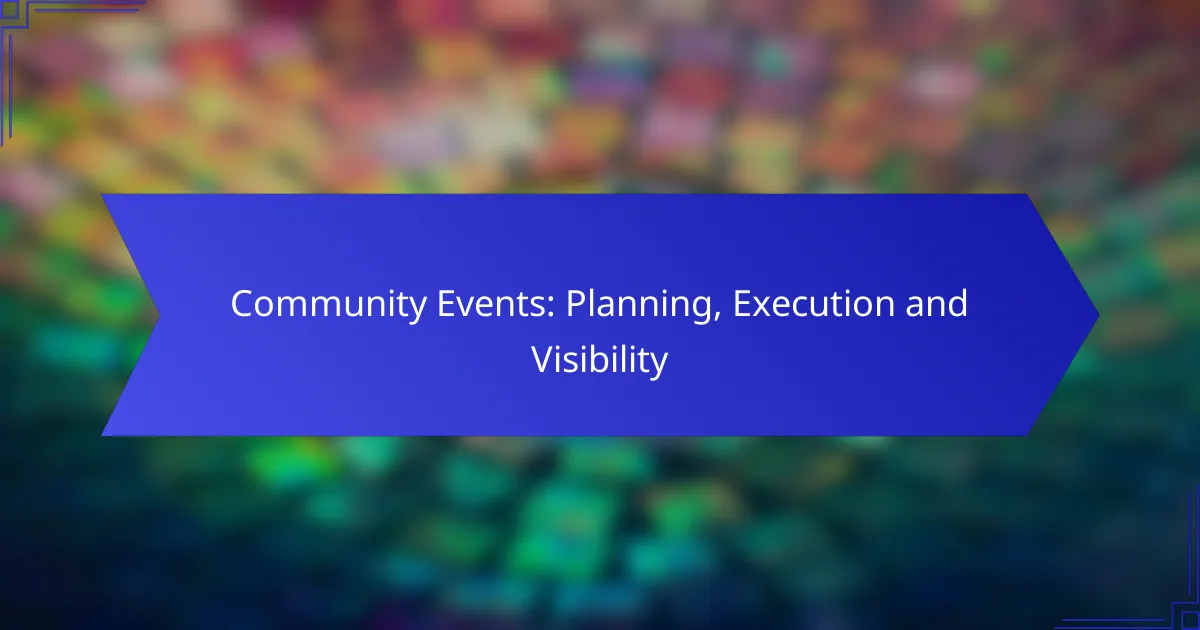 Community Events: Planning, Execution and Visibility